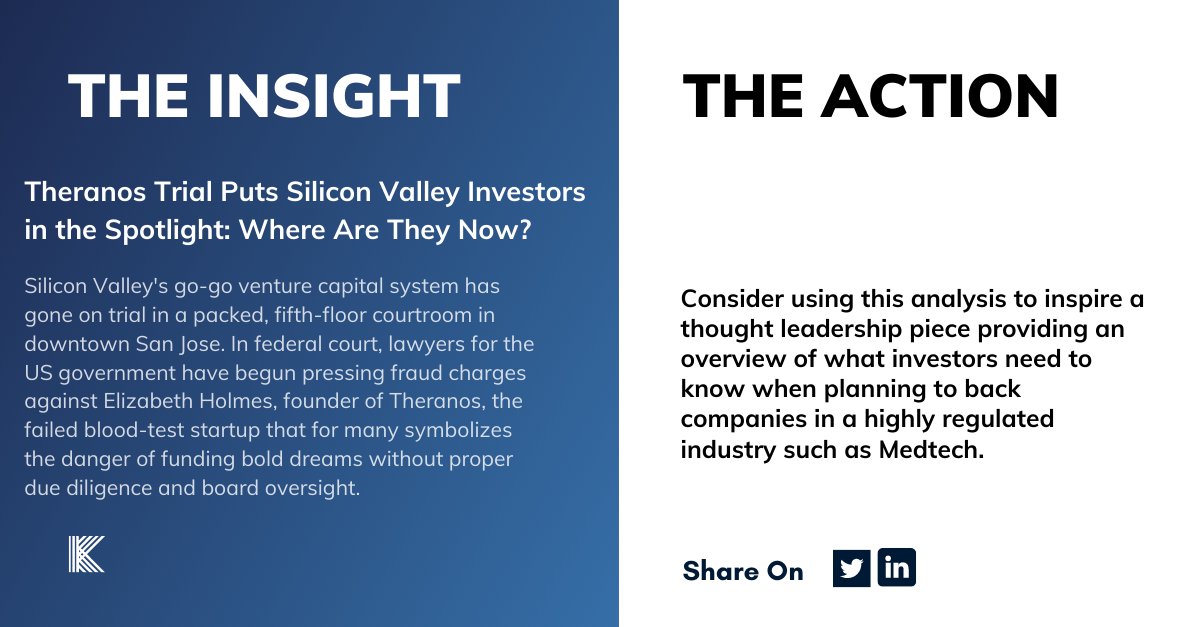 THE INSIGHT

Theranos Trial Puts Silicon Valley Investors in the Spotlight: Where Are They Now?

Silicon Valley's go-go venture capital system has gone on trial in a packed, fifth-floor courtroom in downtown San Jose. In federal court, lawyers for the US government have begun pressing fraud charges against Elizabeth Holmes, founder of Theranos, the failed blood-test startup that for many symbolizes the danger of funding bold dreams without proper due diligence and board oversight.

K

THE ACTION

Consider using this analysis to inspire a thought leadership piece providing an overview of what investors need to know when planning to back companies in a highly regulated industry such as Medtech.

Share On

in